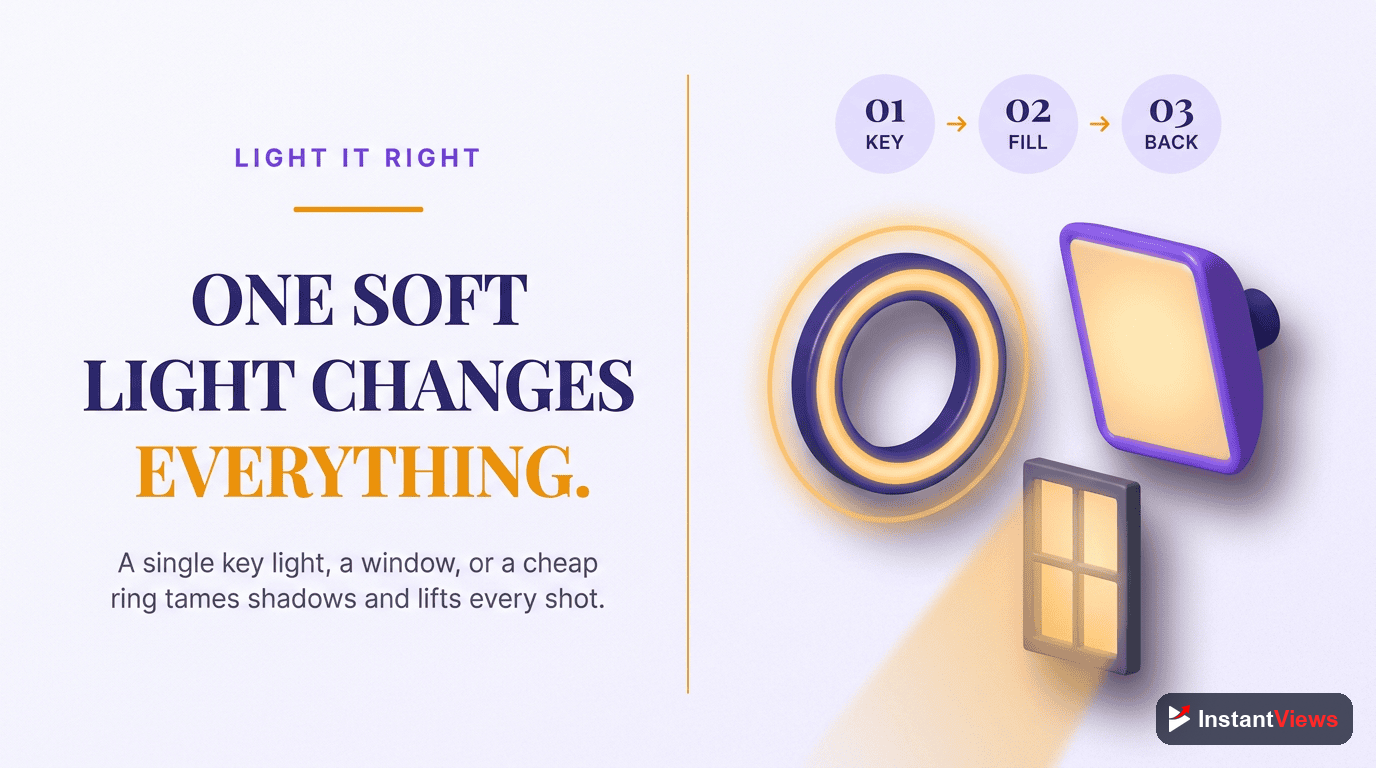 LIGHT IT RIGHT

ONE SOFT LIGHT CHANGES EVERYTHING.

A single key light, a window, or a cheap ring tames shadows and lifts every shot.

01 KEY → 02 FILL → 03 BACK

InstantViews